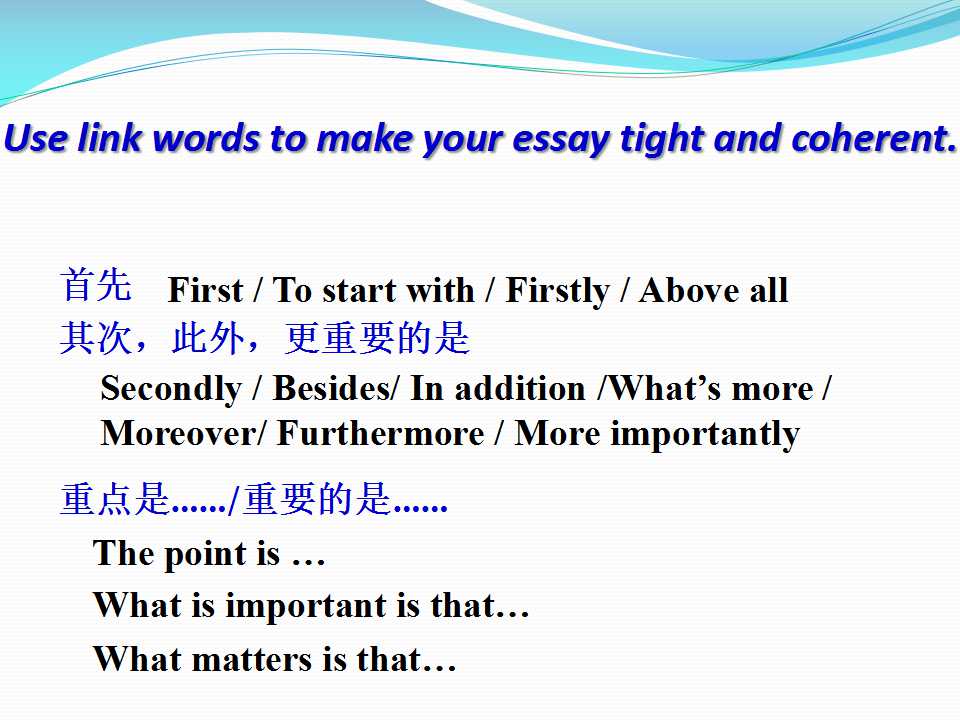 Use link words to make your essay tight and coherent.

首先 First / To start with / Firstly / Above all

其次，此外，更重要的是

Secondly / Besides/ In addition /What's more / Moreover/ Furthermore / More importantly

重点是....../重要的是......

The point is …

What is important is that…

What matters is that…